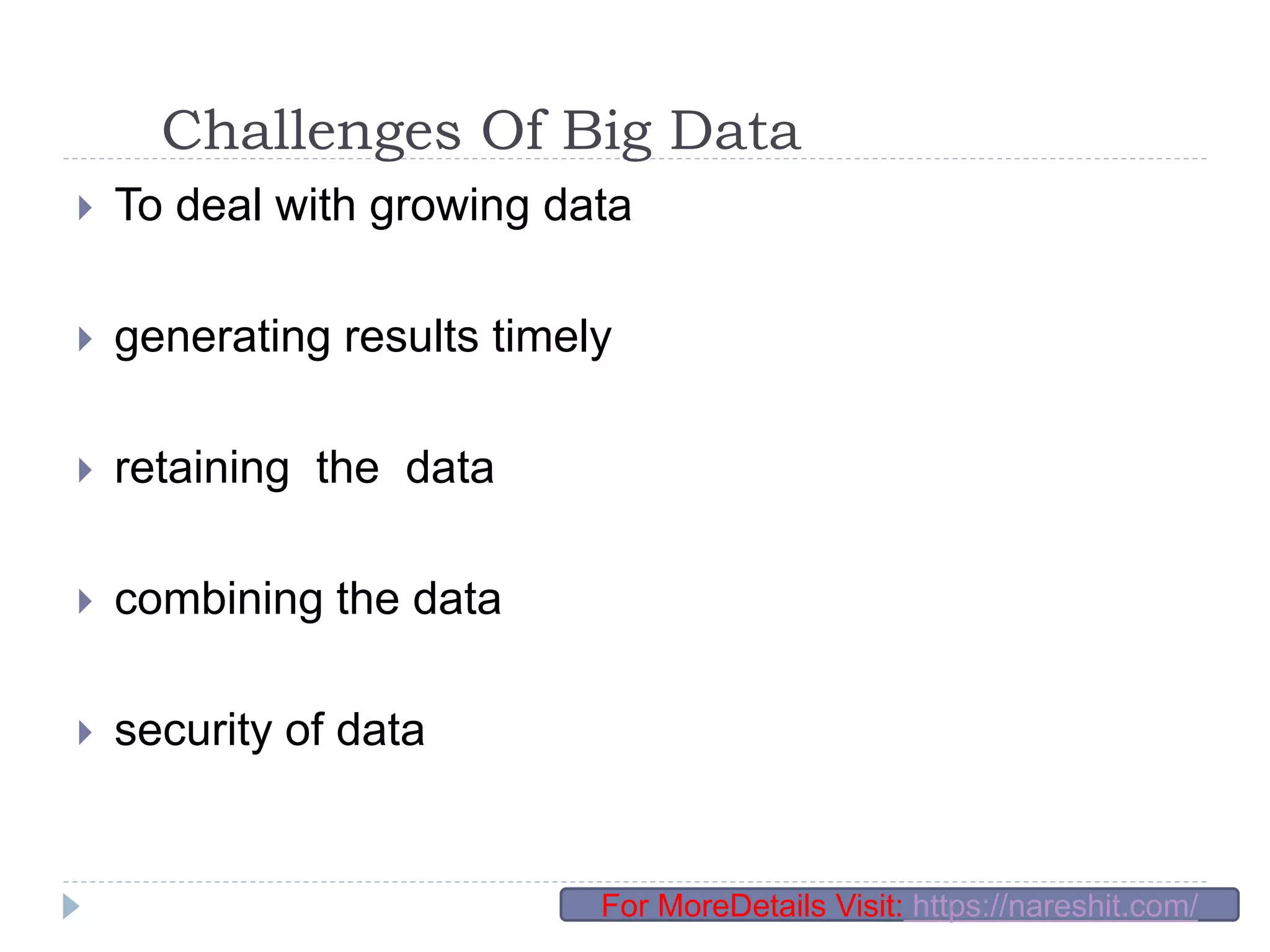 Challenges Of Big Data

To deal with growing data

generating results timely

retaining the data

combining the data

security of data

For MoreDetails Visit: https://nareshit.com/